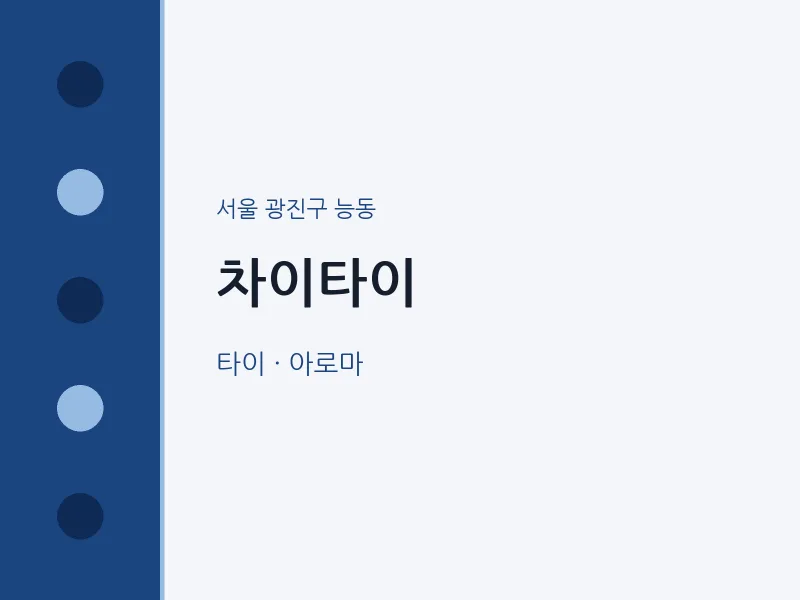 서울 광진구 능동

차이타이

타이 · 아로마